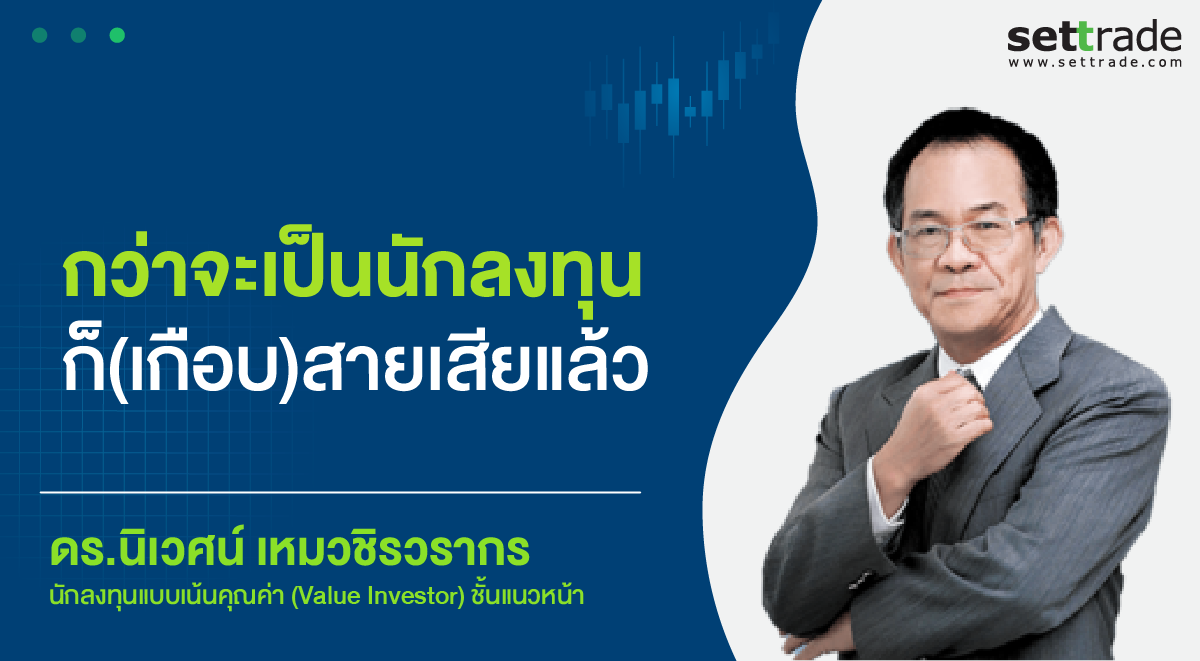 settrade
www.settrade.com

กว่าจะเป็นนักลงทุน
ก็(เกือบ)สายเสียแล้ว

ดร.นิเวศน์ เหมวชิรวรากร
นักลงทุนแบบเน้นคุณค่า (Value Investor) ชั้นแนวหน้า